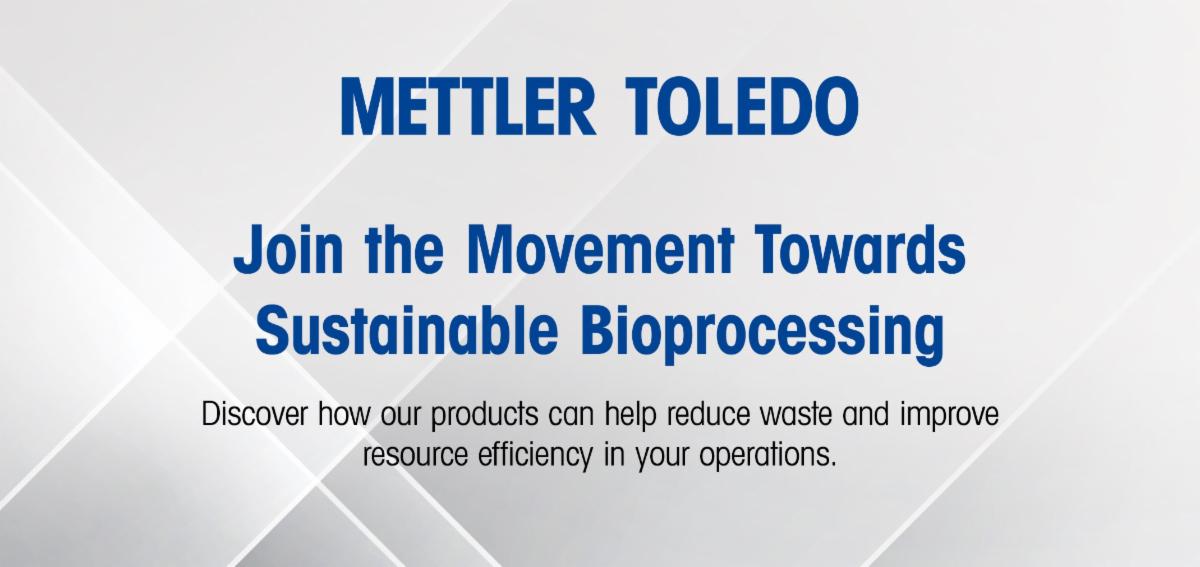 METTLER TOLEDO

Join the Movement Towards Sustainable Bioprocessing

Discover how our products can help reduce waste and improve resource efficiency in your operations.